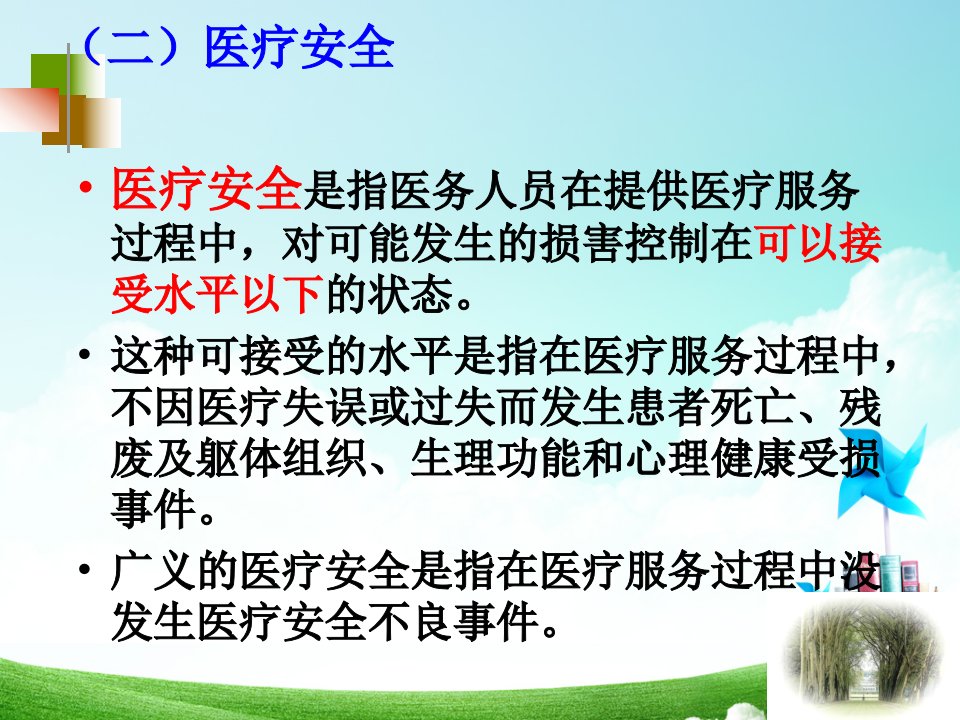 （二）医疗安全

• 医疗安全是指医务人员在提供医疗服务过程中，对可能发生的损害控制在可以接受水平以下的状态。

• 这种可接受的水平是指在医疗服务过程中，不因医疗失误或过失而发生患者死亡、残废及躯体组织、生理功能和心理健康受损事件。

• 广义的医疗安全是指在医疗服务过程中没发生医疗安全不良事件。